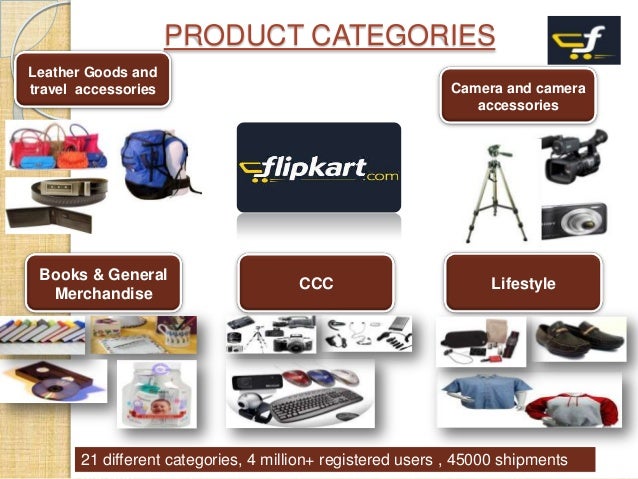 PRODUCT CATEGORIES

f

Leather Goods and travel accessories

Camera and camera accessories

flipkart.com

Books & General Merchandise

CCC

Lifestyle

21 different categories, 4 million+ registered users , 45000 shipments